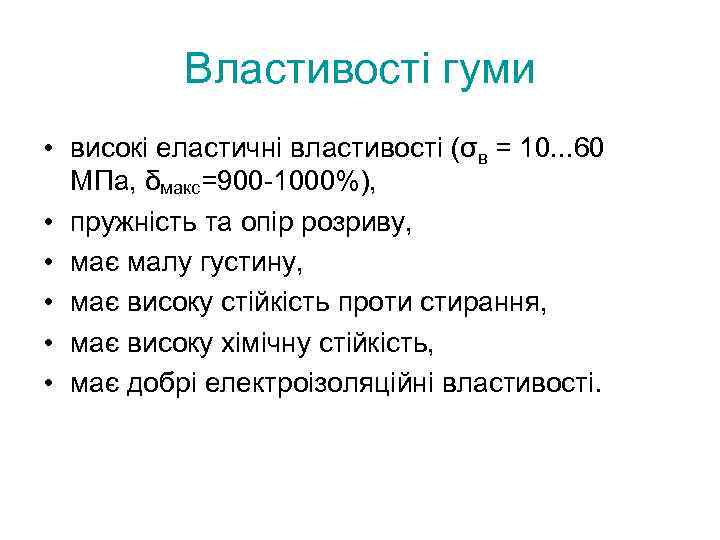 Властивості гуми

• високі еластичні властивості ($\sigma_в$ = 10...60 МПа, $\delta_{макс}$=900-1000%),
• пружність та опір розриву,
• має малу густину,
• має високу стійкість проти стирання,
• має високу хімічну стійкість,
• має добрі електроізоляційні властивості.